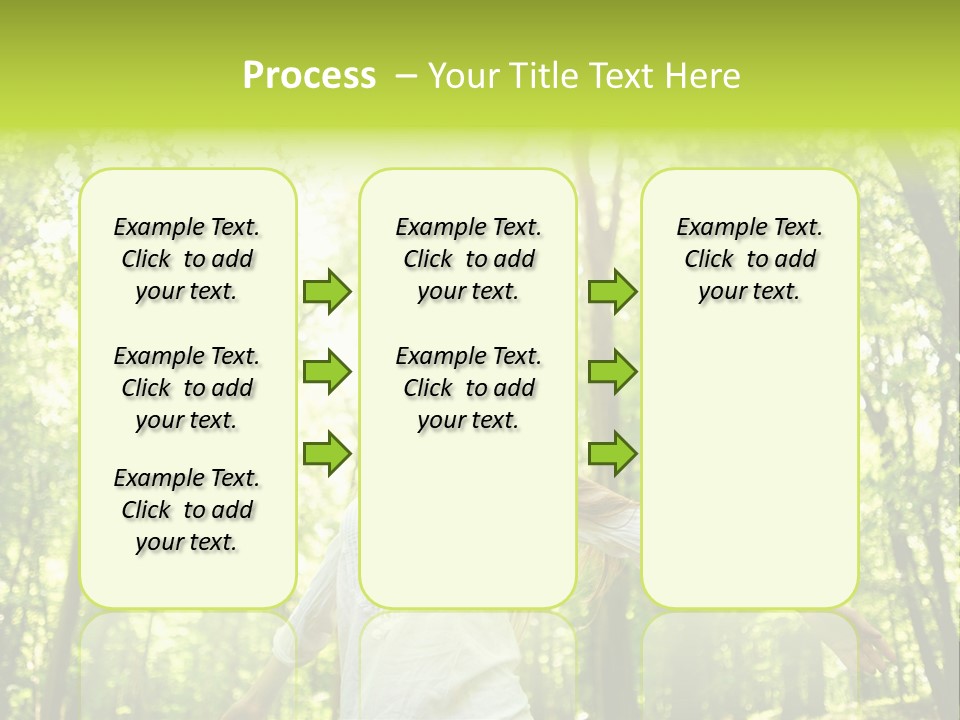 Process – Your Title Text Here

Example Text. Click to add your text.

Example Text. Click to add your text.

Example Text. Click to add your text.

Example Text. Click to add your text.

Example Text. Click to add your text.

Example Text. Click to add your text.